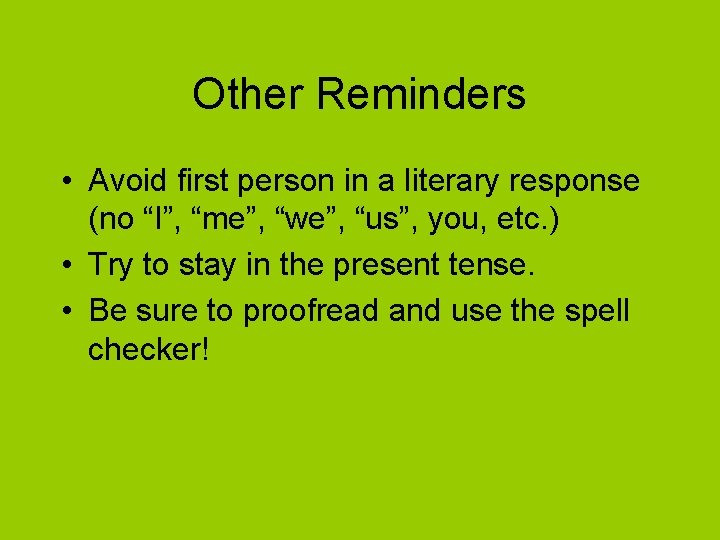 Other Reminders

• Avoid first person in a literary response (no “I”, “me”, “we”, “us”, you, etc.)
• Try to stay in the present tense.
• Be sure to proofread and use the spell checker!